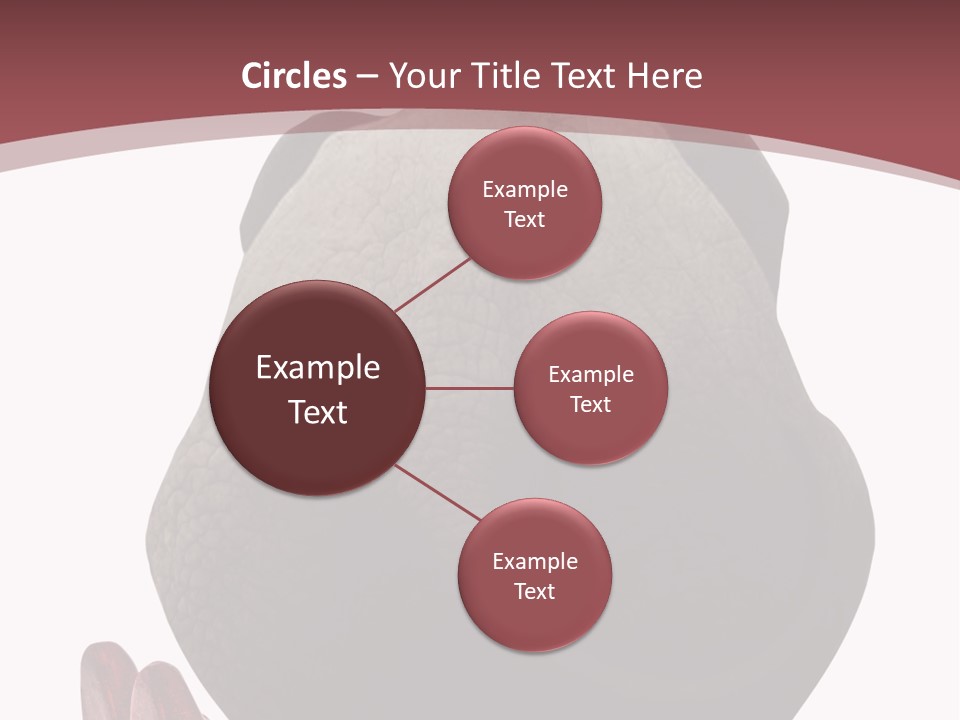 Circles – Your Title Text Here

Example Text

Example Text

Example Text

Example Text